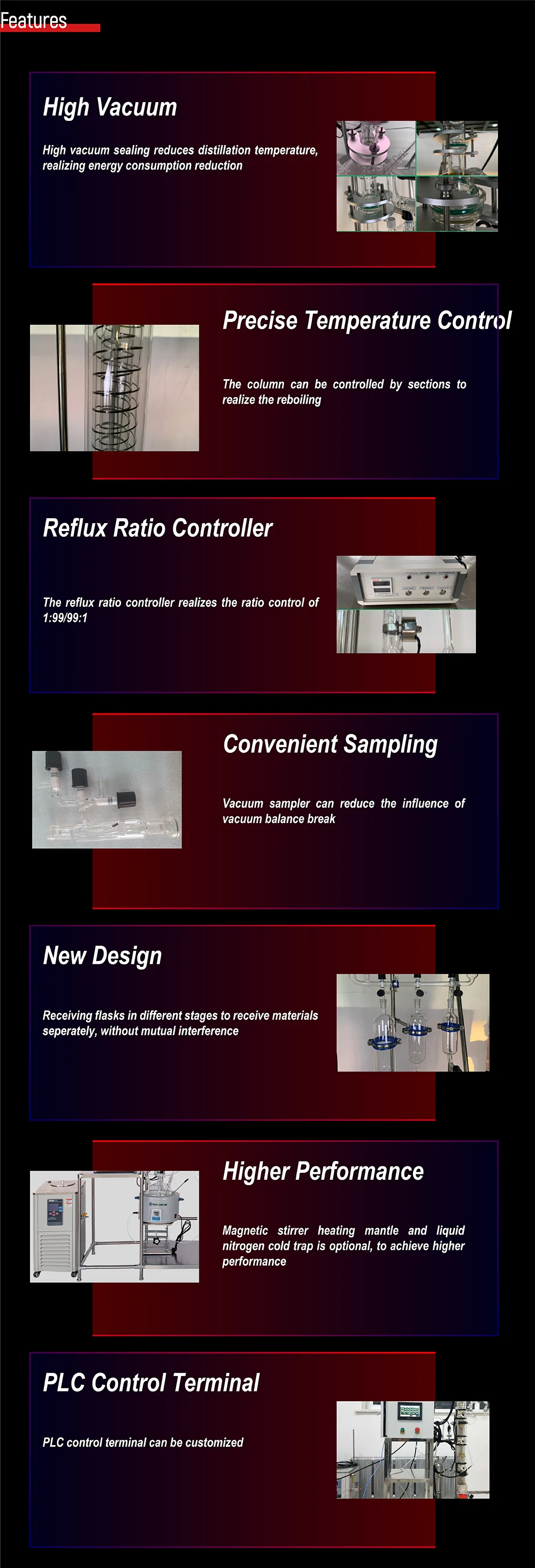 Features

High Vacuum

High vacuum sealing reduces distillation temperature, realizing energy consumption reduction

Precise Temperature Control

The column can be controlled by sections to realize the reboiling

Reflux Ratio Controller

The reflux ratio controller realizes the ratio control of 1:99/99:1

Convenient Sampling

Vacuum sampler can reduce the influence of vacuum balance break

New Design

Receiving flasks in different stages to receive materials seperately, without mutual interference

Higher Performance

Magnetic stirrer heating mantle and liquid nitrogen cold trap is optional, to achieve higher performance

PLC Control Terminal

PLC control terminal can be customized